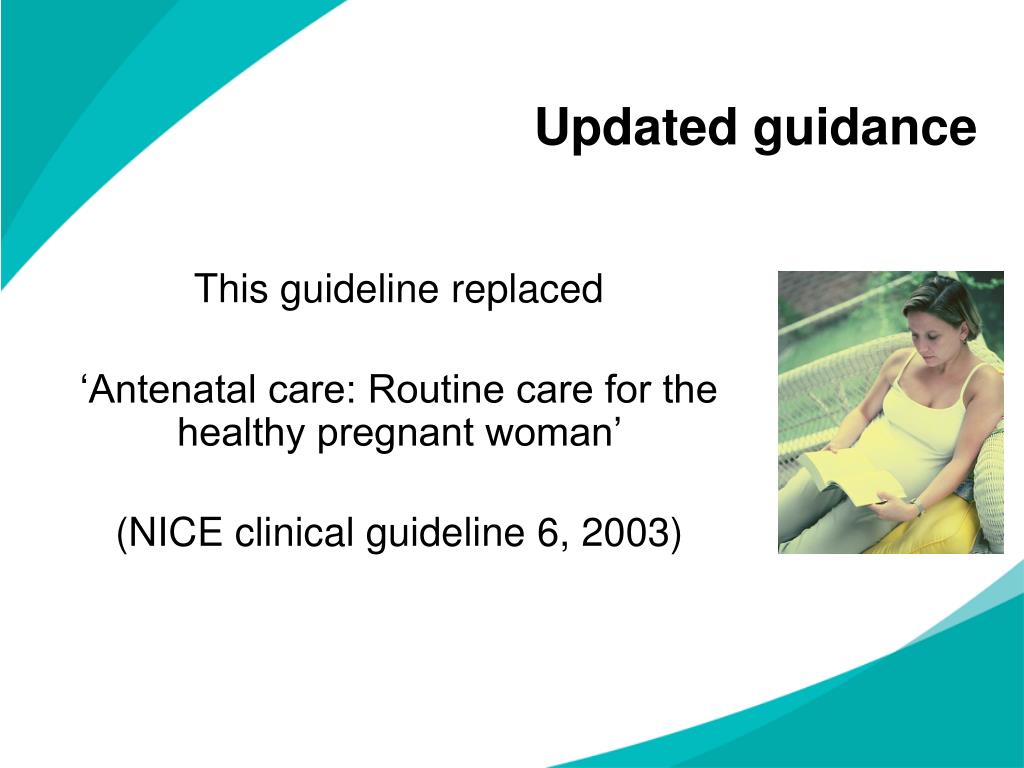 Updated guidance

This guideline replaced

‘Antenatal care: Routine care for the healthy pregnant woman’

(NICE clinical guideline 6, 2003)